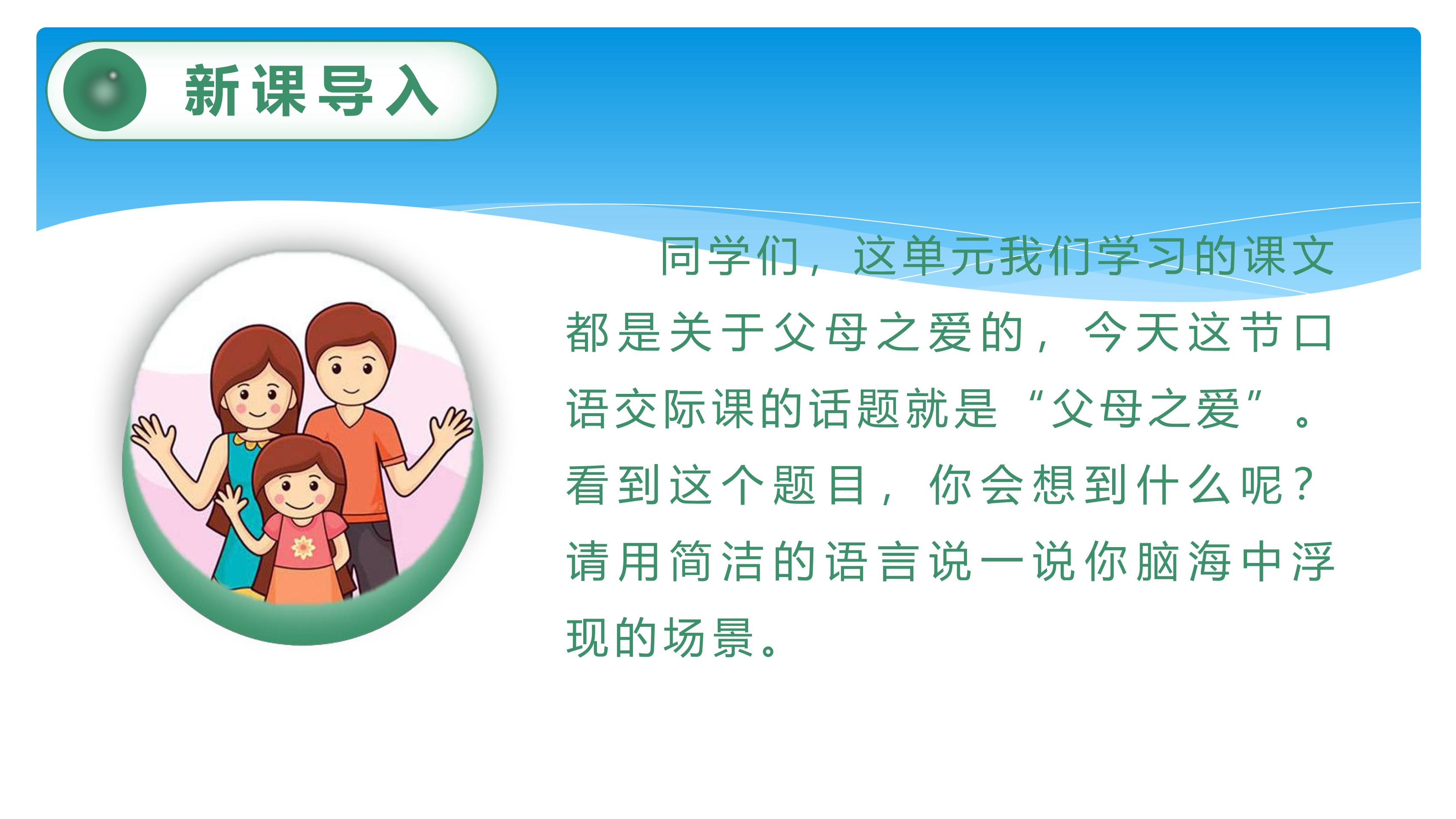 新课导入

同学们，这单元我们学习的课文都是关于父母之爱的，今天这节口语交际课的话题就是“父母之爱”。看到这个题目，你会想到什么呢？请用简洁的语言说一说你脑海中浮现的场景。